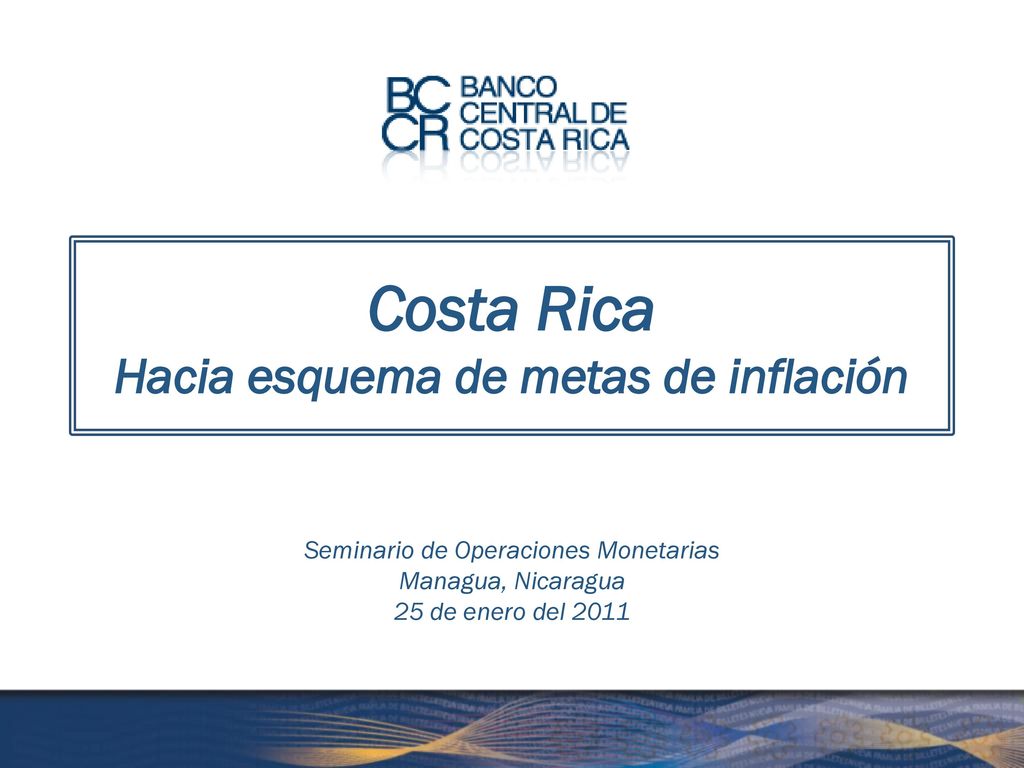 BC CR BANCO CENTRAL DE COSTA RICA

Costa Rica
Hacia esquema de metas de inflación

Seminario de Operaciones Monetarias
Managua, Nicaragua
25 de enero del 2011